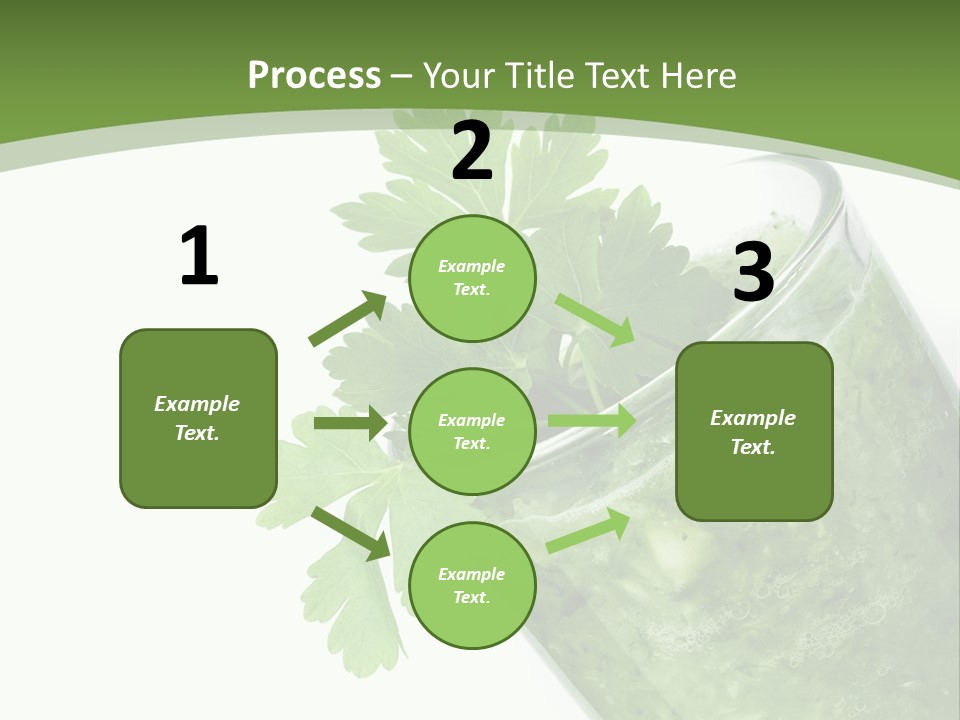 Process – Your Title Text Here

1

Example Text.

2

Example Text.

Example Text.

Example Text.

3

Example Text.